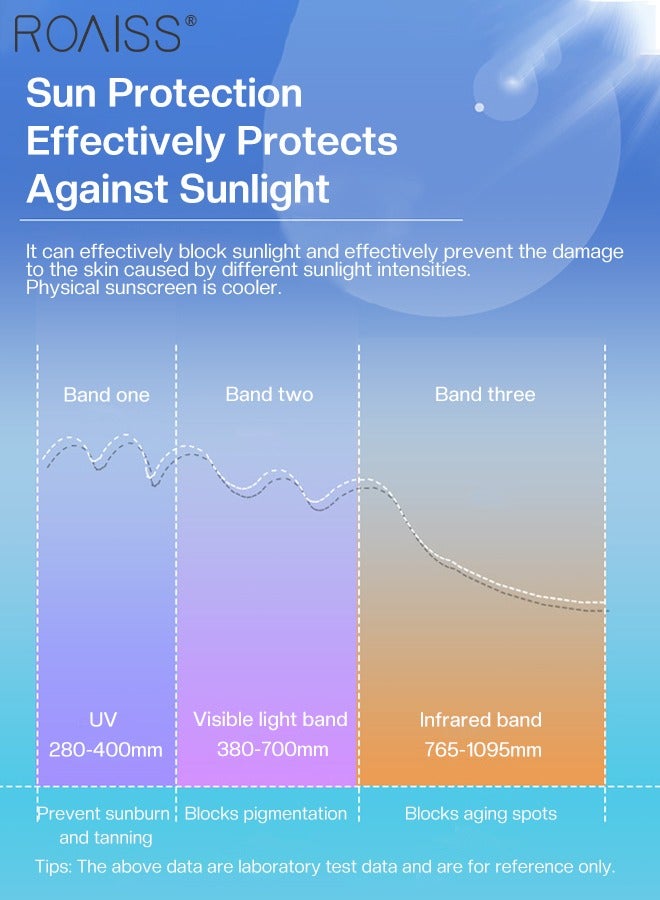 ROAISS®

Sun Protection Effectively Protects Against Sunlight

It can effectively block sunlight and effectively prevent the damage to the skin caused by different sunlight intensities. Physical sunscreen is cooler.

Band one

Band two

Band three

UV
280-400mm

Visible light band
380-700mm

Infrared band
765-1095mm

Prevent sunburn and tanning

Blocks pigmentation

Blocks aging spots

Tips: The above data are laboratory test data and are for reference only.